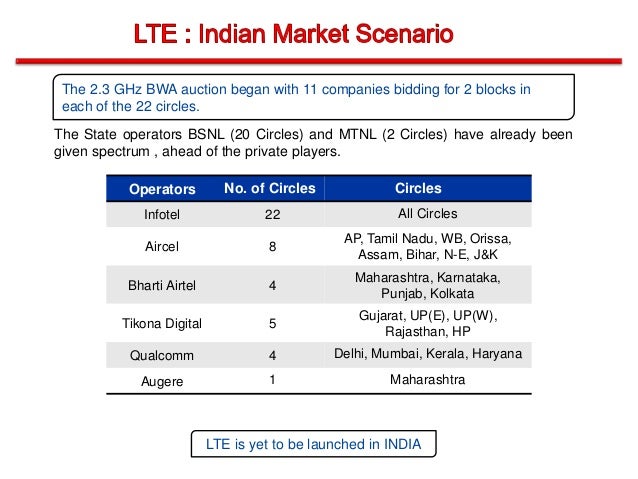 LTE : Indian Market Scenario

The 2.3 GHz BWA auction began with 11 companies bidding for 2 blocks in each of the 22 circles.

The State operators BSNL (20 Circles) and MTNL (2 Circles) have already been given spectrum , ahead of the private players.

| Operators | No. of Circles | Circles |
|---|---|---|
| Infotel | 22 | All Circles |
| Aircel | 8 | AP, Tamil Nadu, WB, Orissa, Assam, Bihar, N-E, J&K |
| Bharti Airtel | 4 | Maharashtra, Karnataka, Punjab, Kolkata |
| Tikona Digital | 5 | Gujarat, UP(E), UP(W), Rajasthan, HP |
| Qualcomm | 4 | Delhi, Mumbai, Kerala, Haryana |
| Augere | 1 | Maharashtra |

LTE is yet to be launched in INDIA